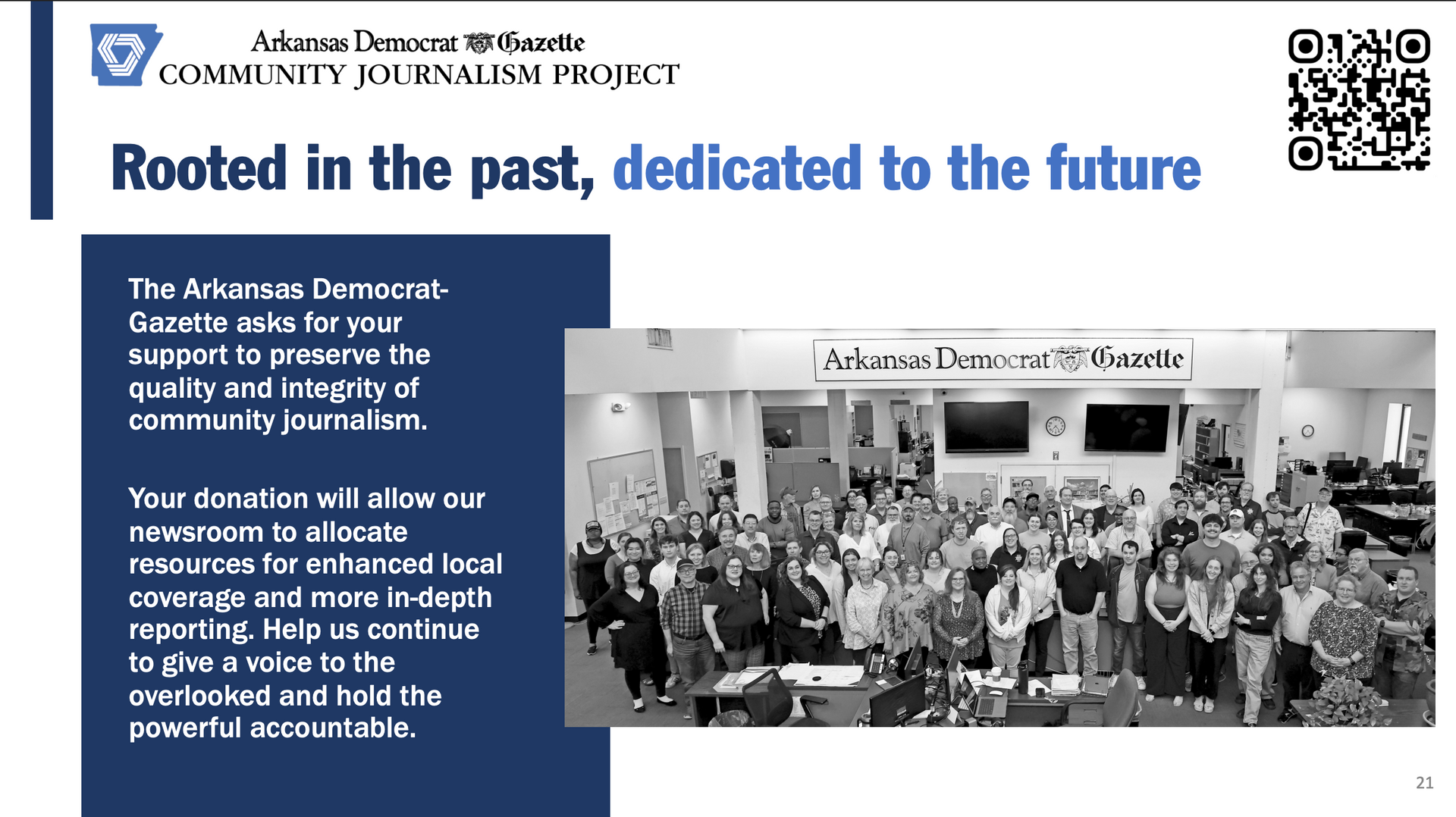 Arkansas Democrat Gazette
COMMUNITY JOURNALISM PROJECT

Rooted in the past, dedicated to the future

The Arkansas Democrat-Gazette asks for your support to preserve the quality and integrity of community journalism.

Your donation will allow our newsroom to allocate resources for enhanced local coverage and more in-depth reporting. Help us continue to give a voice to the overlooked and hold the powerful accountable.

Arkansas Democrat Gazette

21